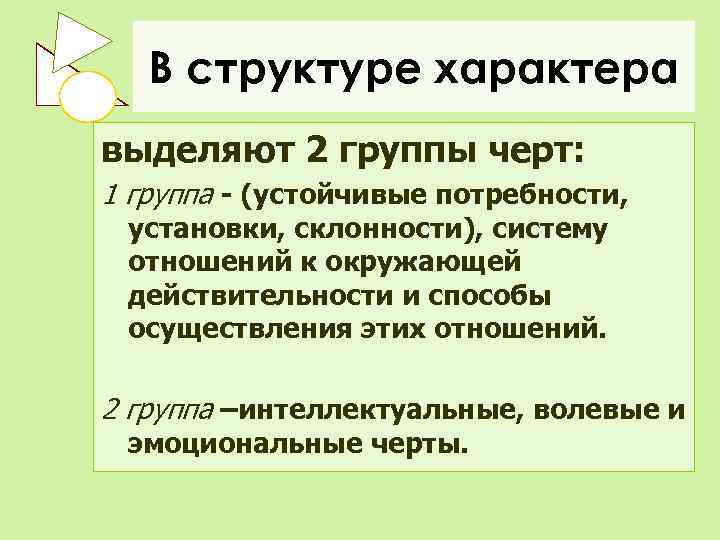 В структуре характера

выделяют 2 группы черт:

1 группа - (устойчивые потребности, установки, склонности), систему отношений к окружающей действительности и способы осуществления этих отношений.

2 группа –интеллектуальные, волевые и эмоциональные черты.